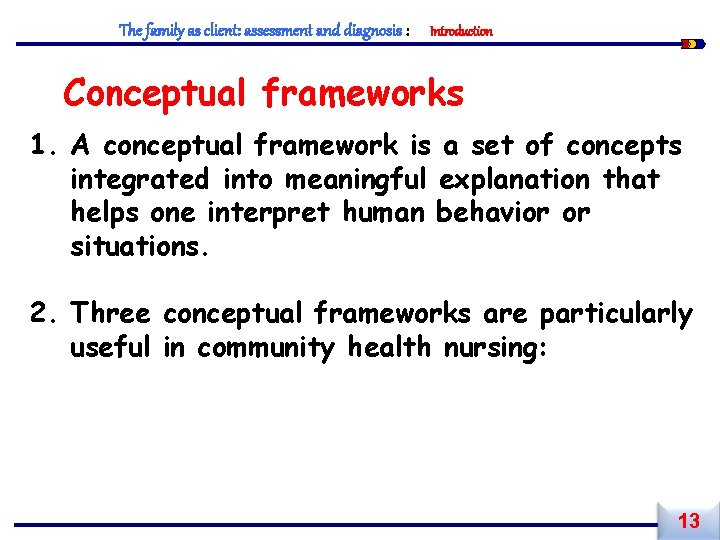 The family as client: assessment and diagnosis : Introduction

Conceptual frameworks

1. A conceptual framework is a set of concepts integrated into meaningful explanation that helps one interpret human behavior or situations.

2. Three conceptual frameworks are particularly useful in community health nursing:

13